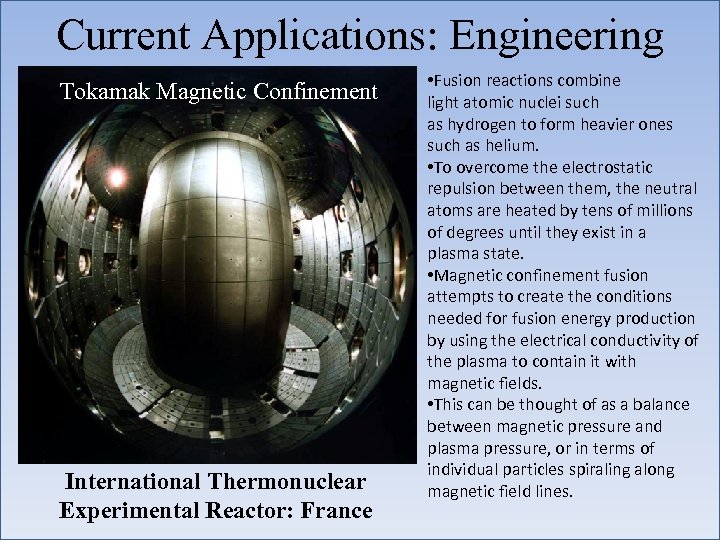 Current Applications: Engineering

Tokamak Magnetic Confinement

International Thermonuclear Experimental Reactor: France

•Fusion reactions combine light atomic nuclei such as hydrogen to form heavier ones such as helium.
•To overcome the electrostatic repulsion between them, the neutral atoms are heated by tens of millions of degrees until they exist in a plasma state.
•Magnetic confinement fusion attempts to create the conditions needed for fusion energy production by using the electrical conductivity of the plasma to contain it with magnetic fields.
•This can be thought of as a balance between magnetic pressure and plasma pressure, or in terms of individual particles spiraling along magnetic field lines.